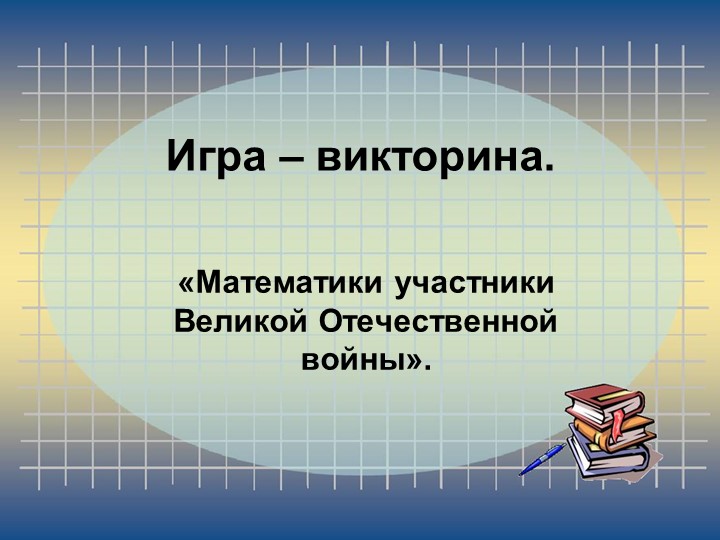 Игра – викторина.

«Математики участники Великой Отечественной войны».